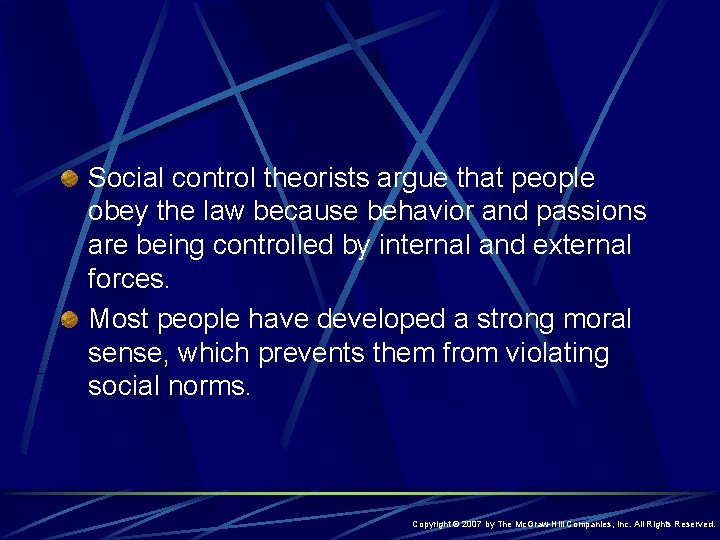 Social control theorists argue that people obey the law because behavior and passions are being controlled by internal and external forces.

Most people have developed a strong moral sense, which prevents them from violating social norms.

Copyright © 2007 by The McGraw-Hill Companies, Inc. All Rights Reserved.